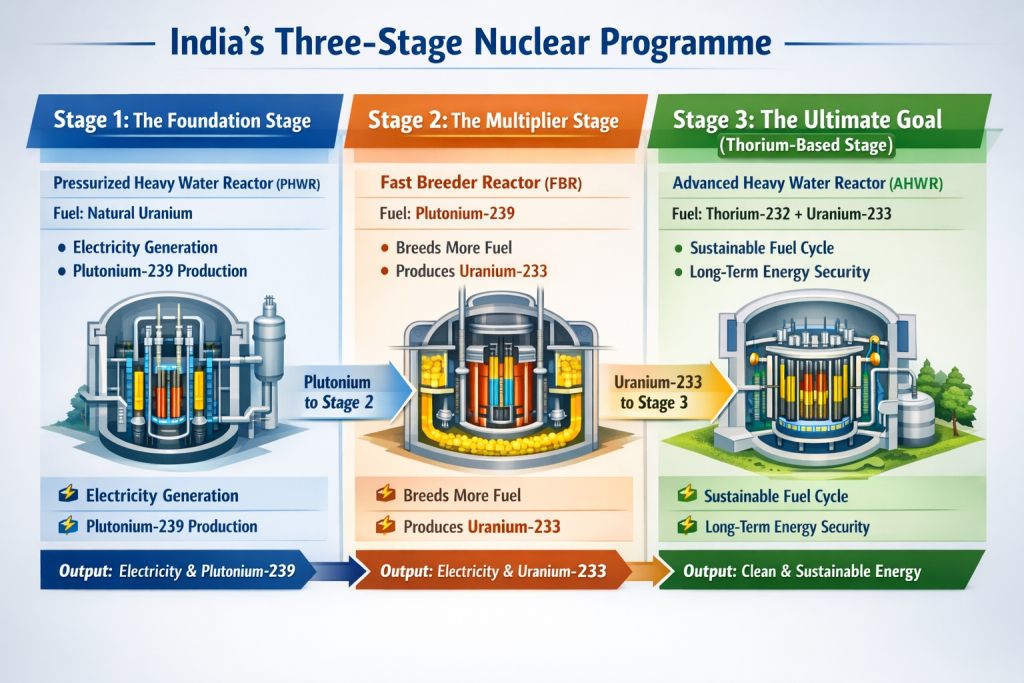 India's Three-Stage Nuclear Programme

Stage 1: The Foundation Stage

Pressurized Heavy Water Reactor (PHWR)

Fuel: Natural Uranium

• Electricity Generation
• Plutonium-239 Production

Plutonium to Stage 2

Electricity Generation

Plutonium-239 Production

Output: Electricity & Plutonium-239

Stage 2: The Multiplier Stage

Fast Breeder Reactor (FBR)

Fuel: Plutonium-239

• Breeds More Fuel
• Produces Uranium-233

Uranium-233 to Stage 3

Breeds More Fuel

Produces Uranium-233

Output: Electricity & Uranium-233

Stage 3: The Ultimate Goal (Thorium-Based Stage)

Advanced Heavy Water Reactor (AHWR)

Fuel: Thorium-232 + Uranium-233

• Sustainable Fuel Cycle
• Long-Term Energy Security

Sustainable Fuel Cycle

Long-Term Energy Security

Output: Clean & Sustainable Energy